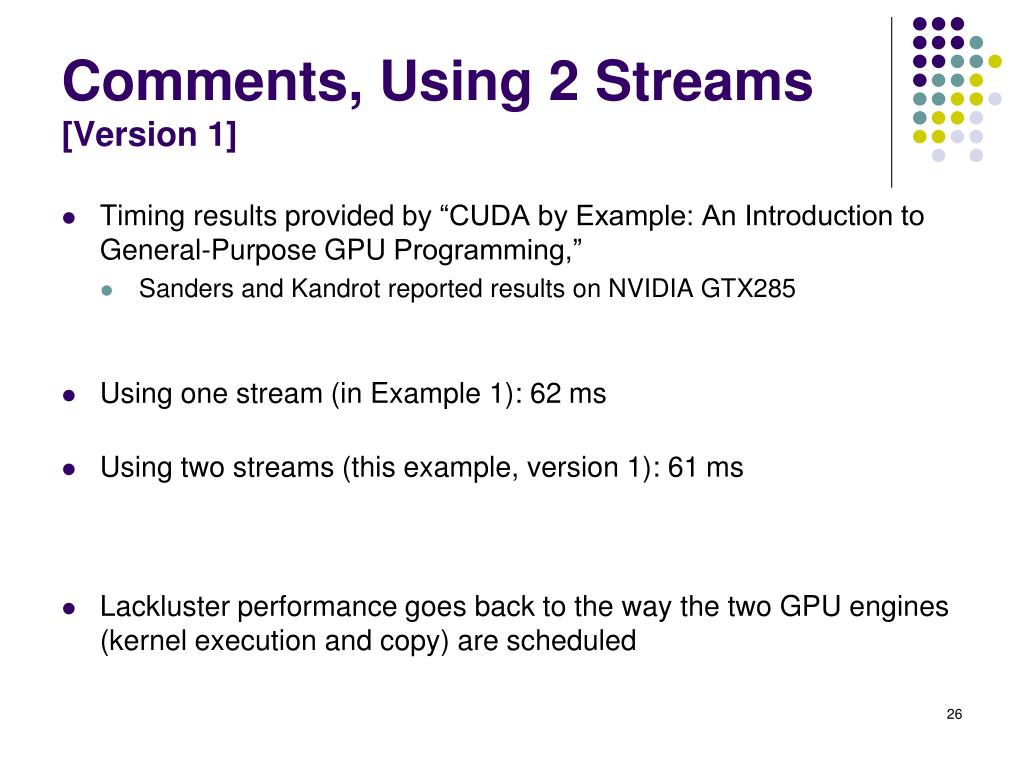 Comments, Using 2 Streams
[Version 1]

- Timing results provided by “CUDA by Example: An Introduction to General-Purpose GPU Programming,”
  - Sanders and Kandrot reported results on NVIDIA GTX285

- Using one stream (in Example 1): 62 ms

- Using two streams (this example, version 1): 61 ms

- Lackluster performance goes back to the way the two GPU engines (kernel execution and copy) are scheduled

26